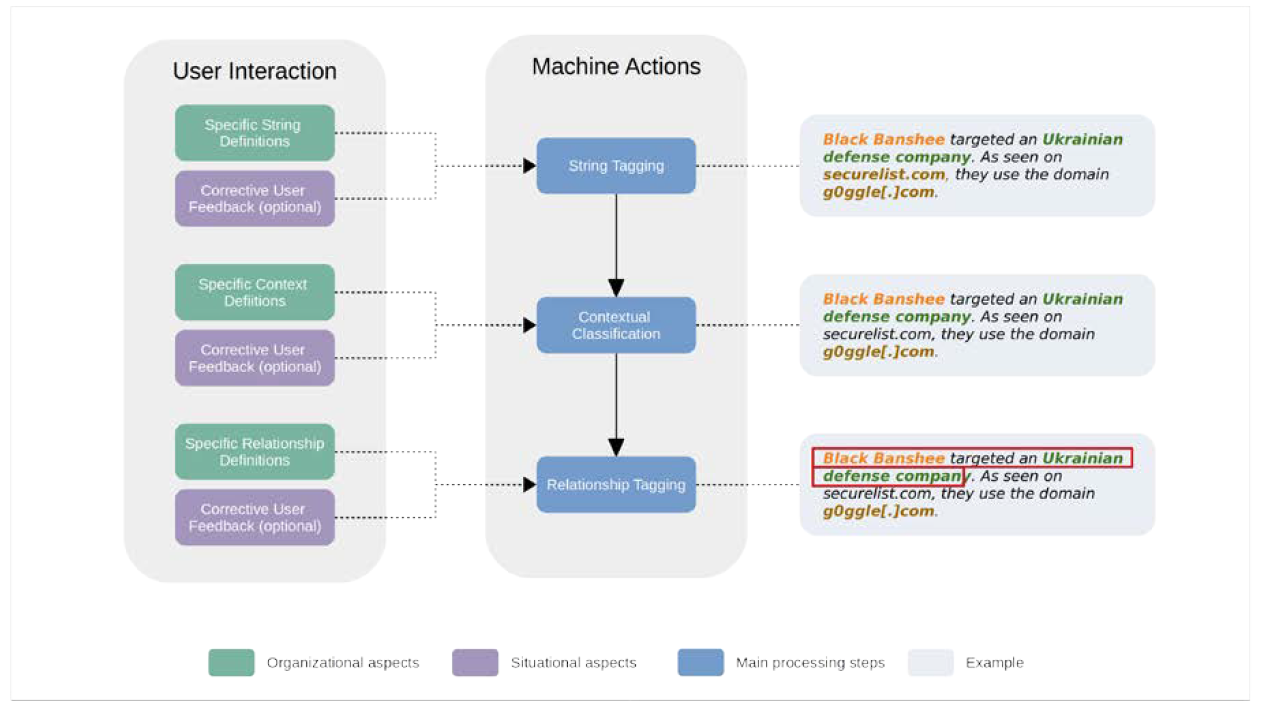 User Interaction

Specific String Definitions

Corrective User Feedback (optional)

Specific Context Defiitions

Corrective User Feedback (optional)

Specific Relationship Definitions

Corrective User Feedback (optional)

Machine Actions

String Tagging

Contextual Classification

Relationship Tagging

Black Banshee targeted an Ukrainian defense company. As seen on securelist.com, they use the domain g0ggle[.]com.

Black Banshee targeted an Ukrainian defense company. As seen on securelist.com, they use the domain g0ggle[.]com.

Black Banshee targeted an Ukrainian defense company. As seen on securelist.com, they use the domain g0ggle[.]com.

Organizational aspects Situational aspects Main processing steps Example